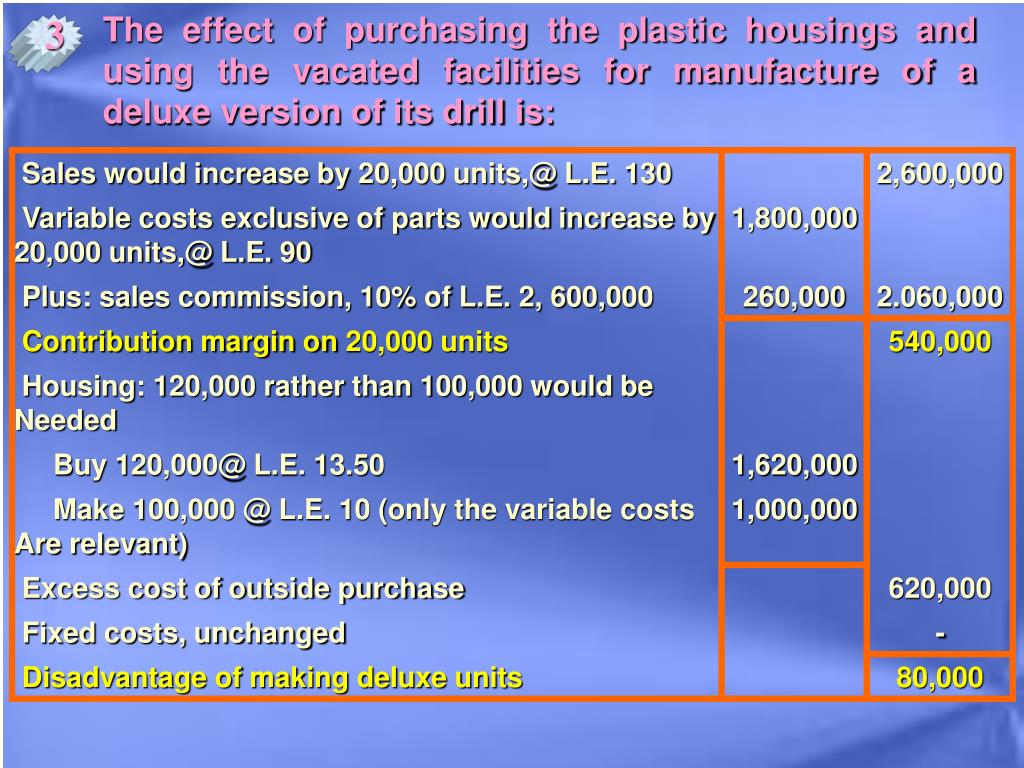 3

The effect of purchasing the plastic housings and using the vacated facilities for manufacture of a deluxe version of its drill is:

| | | |
|---|---|---|
| Sales would increase by 20,000 units,@ L.E. 130 | | 2,600,000 |
| Variable costs exclusive of parts would increase by 20,000 units,@ L.E. 90 | 1,800,000 | |
| Plus: sales commission, 10% of L.E. 2, 600,000 | 260,000 | 2.060,000 |
| Contribution margin on 20,000 units | | 540,000 |
| Housing: 120,000 rather than 100,000 would be Needed | | |
| Buy 120,000@ L.E. 13.50 | 1,620,000 | |
| Make 100,000 @ L.E. 10 (only the variable costs Are relevant) | 1,000,000 | |
| Excess cost of outside purchase | | 620,000 |
| Fixed costs, unchanged | | - |
| Disadvantage of making deluxe units | | 80,000 |